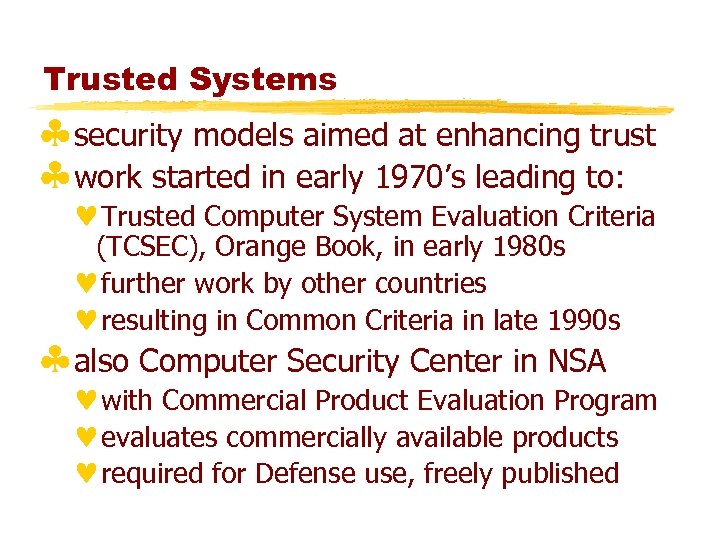 Trusted Systems

♣ security models aimed at enhancing trust
♣ work started in early 1970's leading to:
♥ Trusted Computer System Evaluation Criteria (TCSEC), Orange Book, in early 1980s
♥ further work by other countries
♥ resulting in Common Criteria in late 1990s
♣ also Computer Security Center in NSA
♥ with Commercial Product Evaluation Program
♥ evaluates commercially available products
♥ required for Defense use, freely published